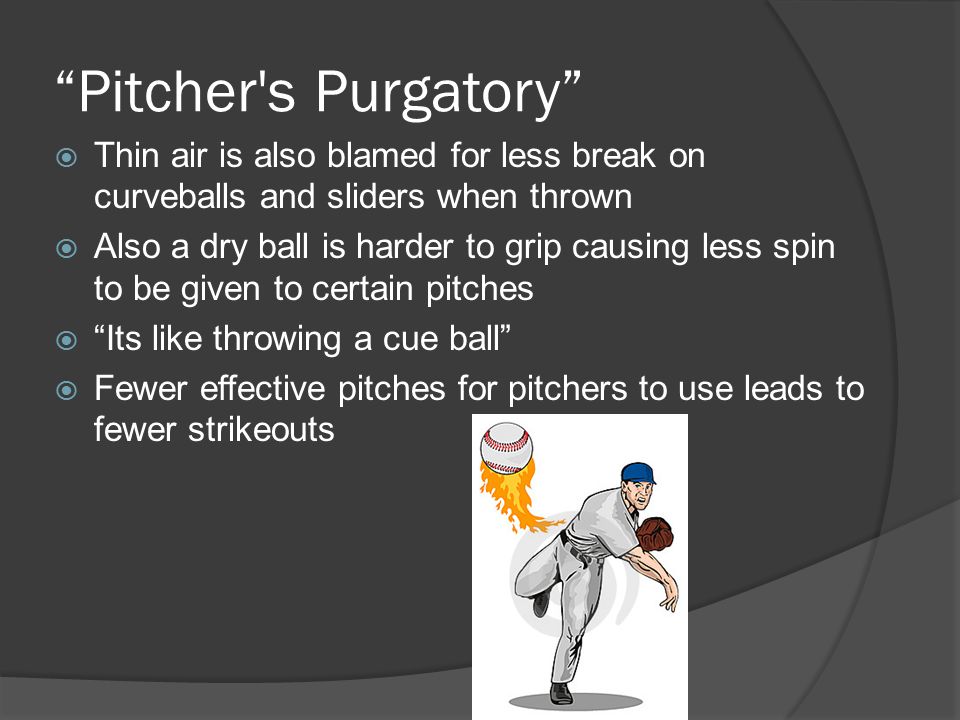 “Pitcher's Purgatory”

Thin air is also blamed for less break on curveballs and sliders when thrown

Also a dry ball is harder to grip causing less spin to be given to certain pitches

“Its like throwing a cue ball”

Fewer effective pitches for pitchers to use leads to fewer strikeouts